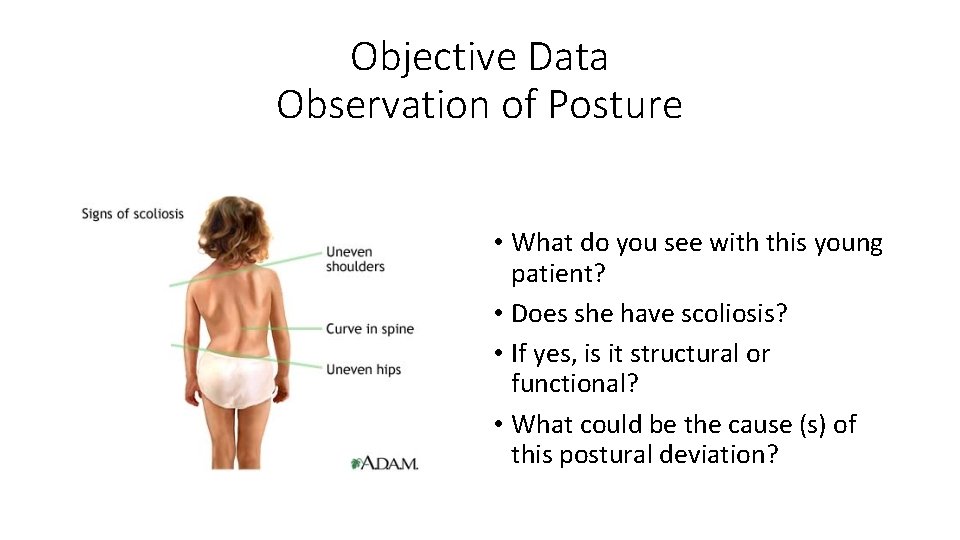 Objective Data
Observation of Posture

Signs of scoliosis

Uneven shoulders

Curve in spine

Uneven hips

A.D.A.M.

• What do you see with this young patient?
• Does she have scoliosis?
• If yes, is it structural or functional?
• What could be the cause (s) of this postural deviation?